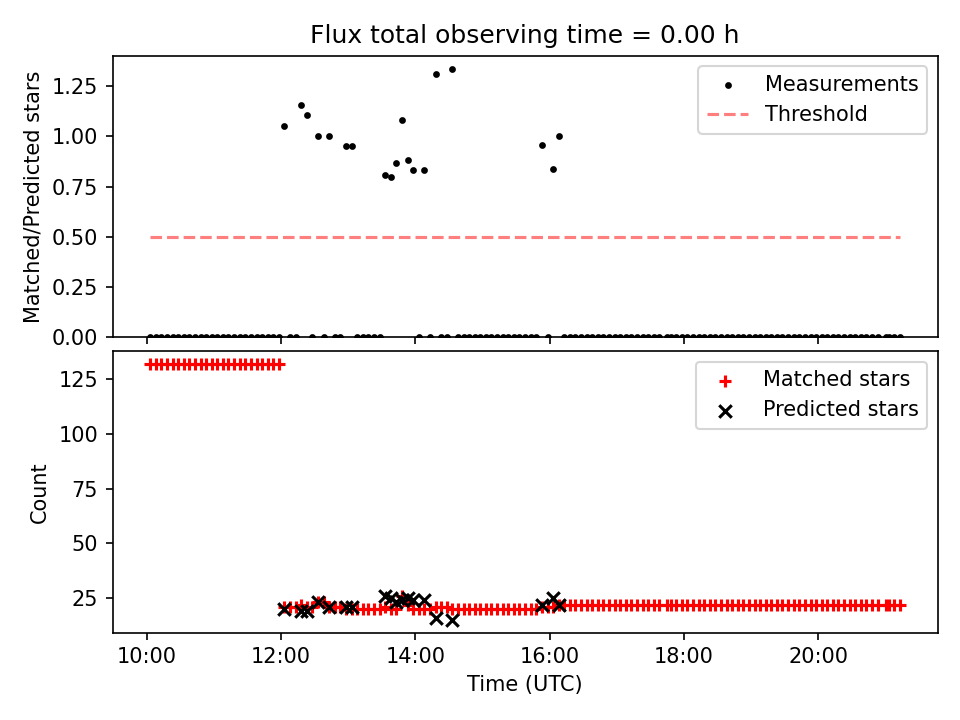 Flux total observing time = 0.00 h

Matched/Predicted stars

1.25
1.00
0.75
0.50
0.25
0.00

Measurements
Threshold

Count

125
100
75
50
25

Matched stars
Predicted stars

10:00
12:00
14:00
16:00
18:00
20:00

Time (UTC)